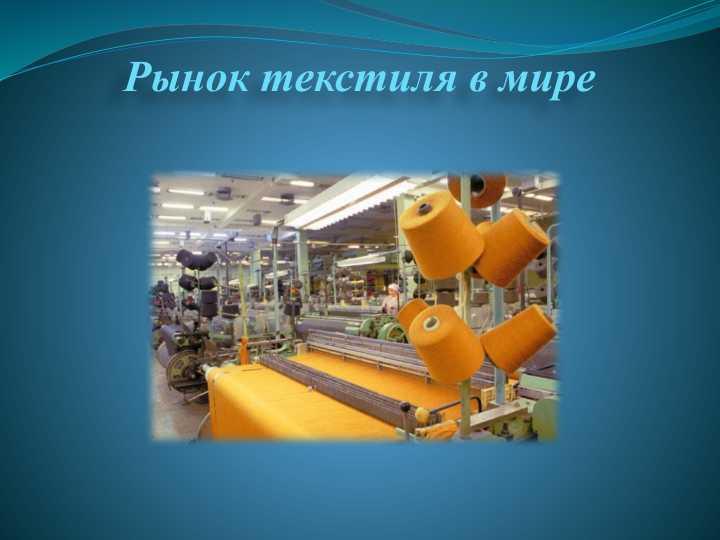 Рынок текстиля в мире